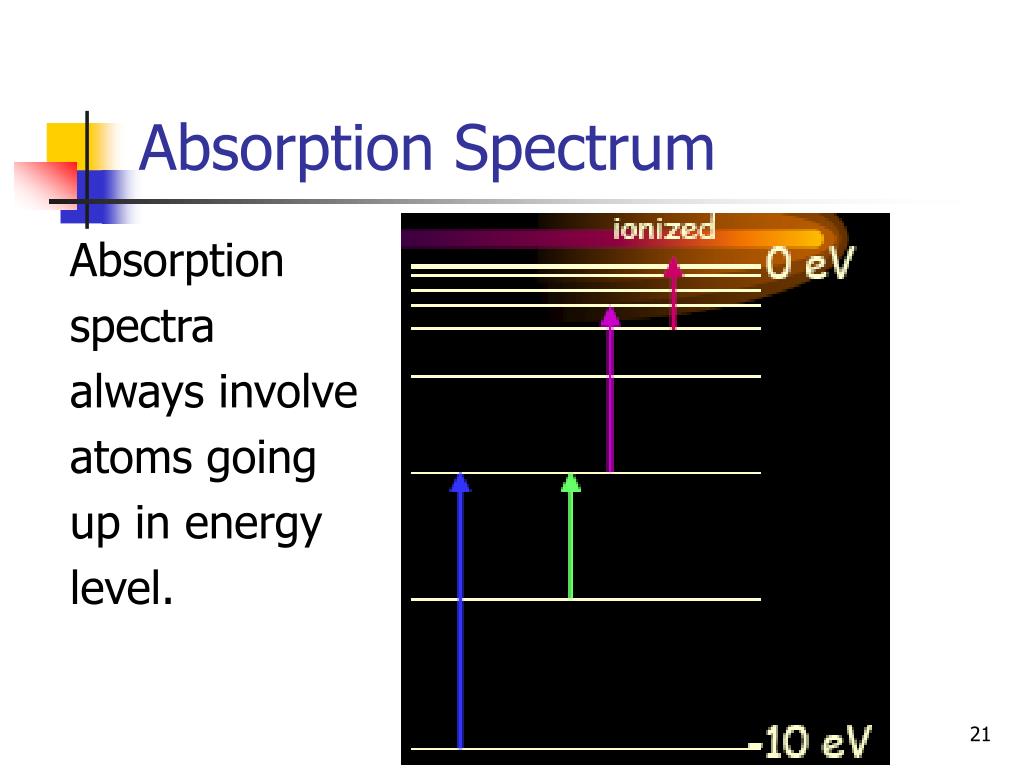 Absorption Spectrum

Absorption spectra always involve atoms going up in energy level.

ionized

0 eV

-10 eV

21